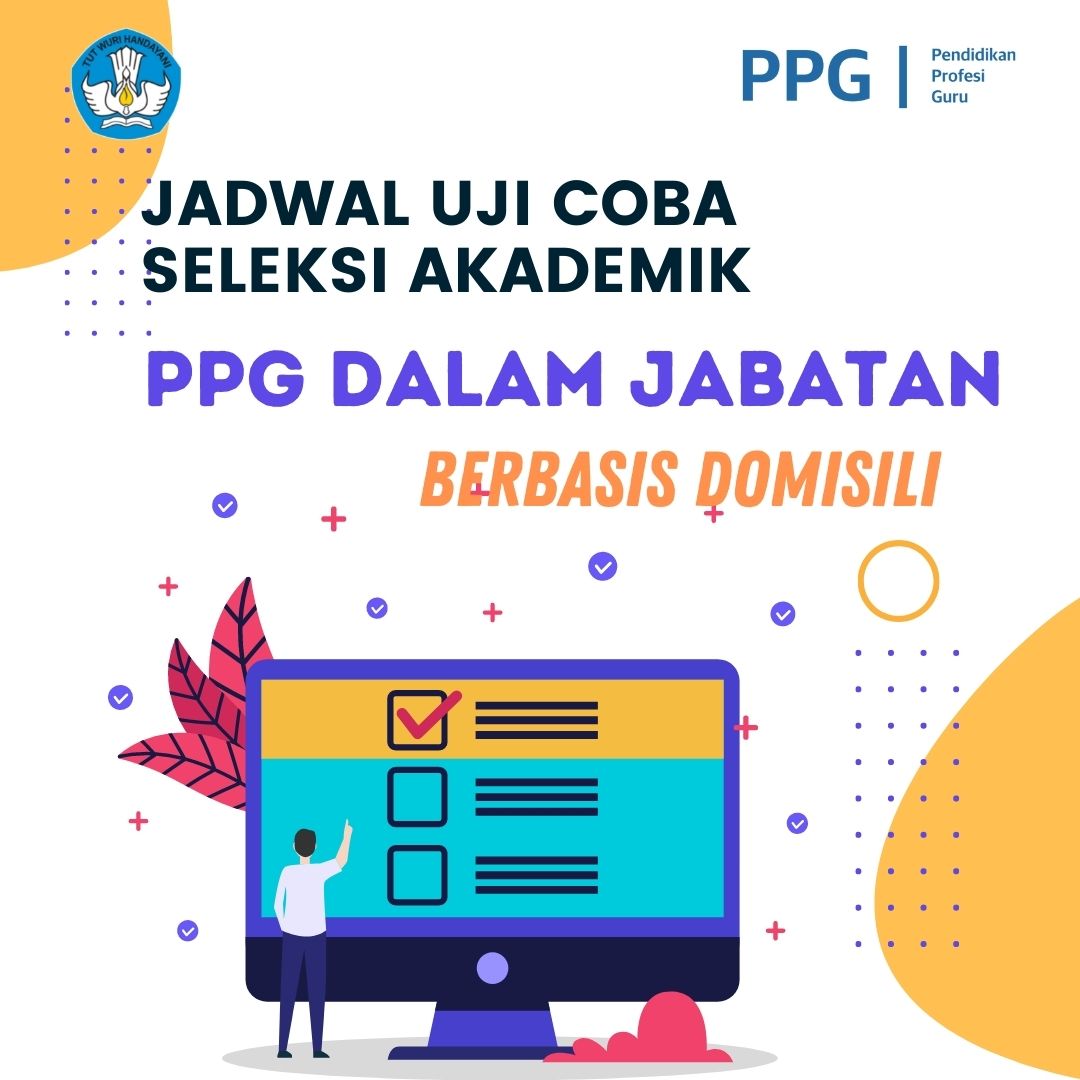 TUT WURI HANDAYANI

PPG | Pendidikan Profesi Guru

JADWAL UJI COBA SELEKSI AKADEMIK

PPG DALAM JABATAN

BERBASIS DOMISILI